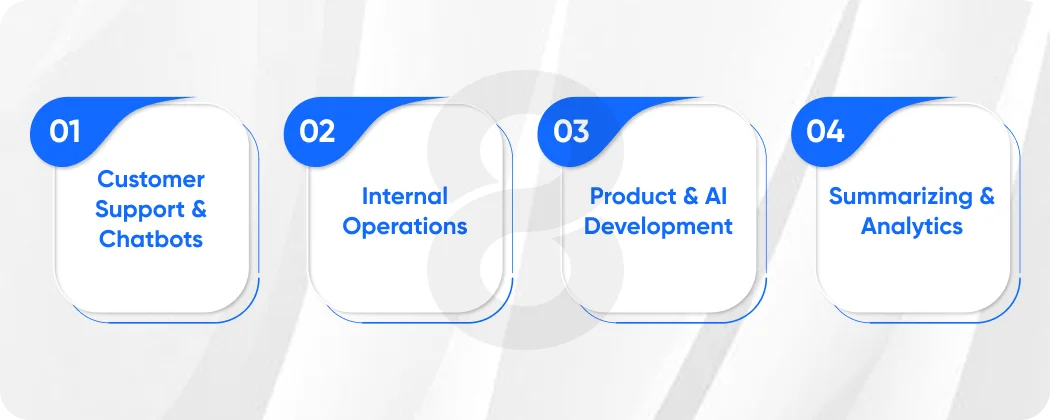 01
Customer Support & Chatbots

02
Internal Operations

03
Product & AI Development

04
Summarizing & Analytics